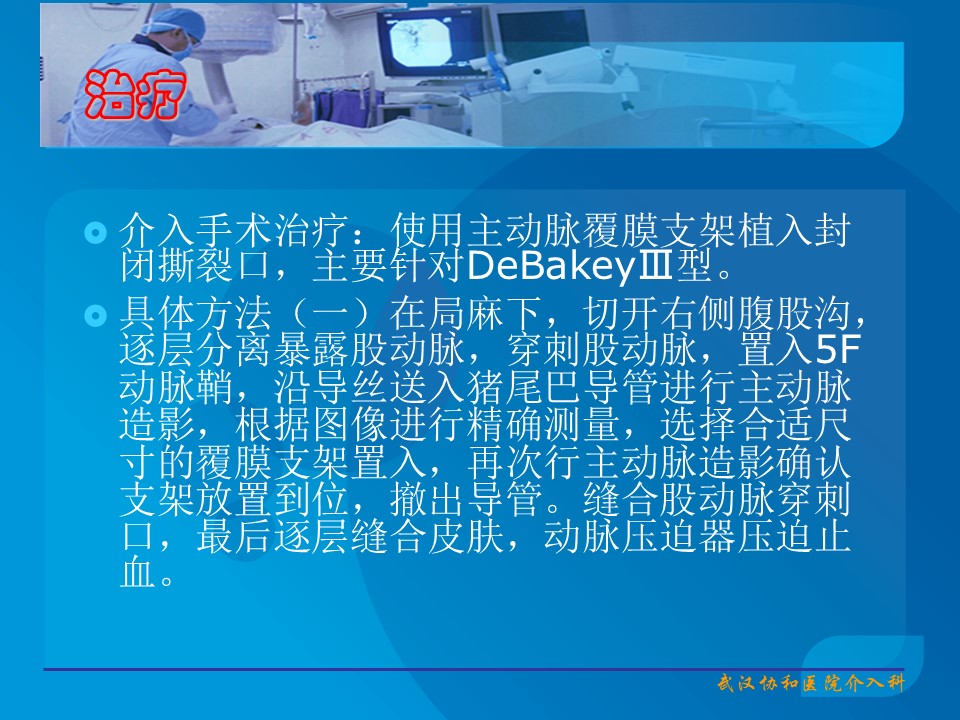 治疗

介入手术治疗：使用主动脉覆膜支架植入封闭撕裂口，主要针对DeBakeyⅢ型。

具体方法（一）在局麻下，切开右侧腹股沟，逐层分离暴露股动脉，穿刺股动脉，置入5F动脉鞘，沿导丝送入猪尾巴导管进行主动脉造影，根据图像进行精确测量，选择合适尺寸的覆膜支架置入，再次行主动脉造影确认支架放置到位，撤出导管。缝合股动脉穿刺口，最后逐层缝合皮肤，动脉压迫器压迫止血。

武汉协和医院介入科